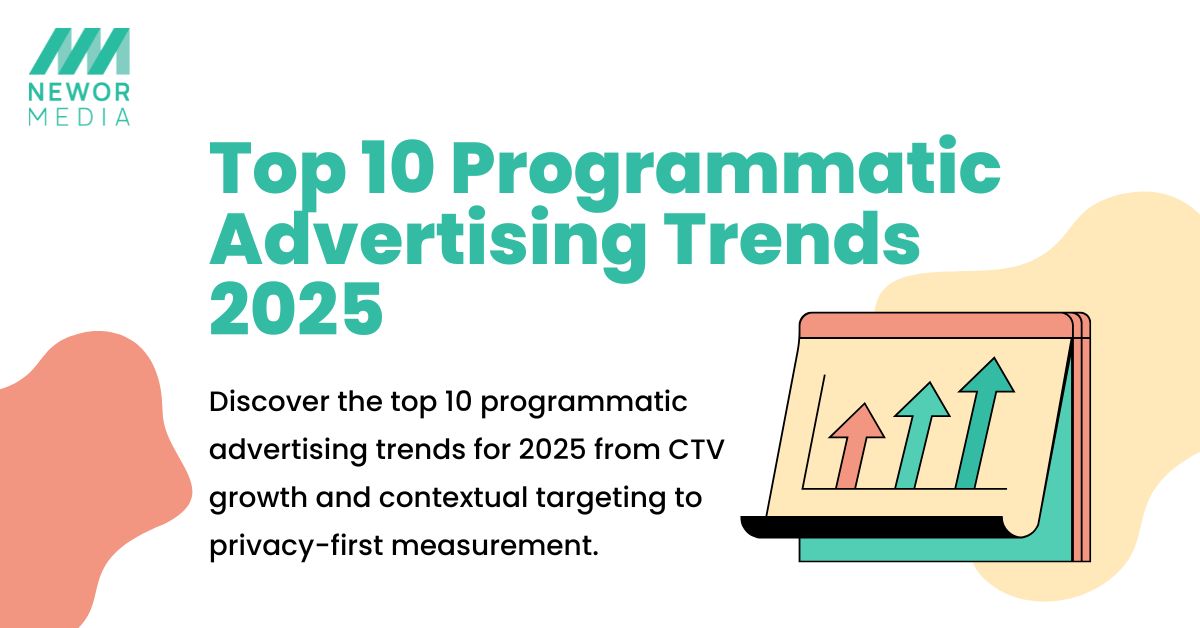 NEWOR MEDIA

Top 10 Programmatic Advertising Trends 2025

Discover the top 10 programmatic advertising trends for 2025 from CTV growth and contextual targeting to privacy-first measurement.